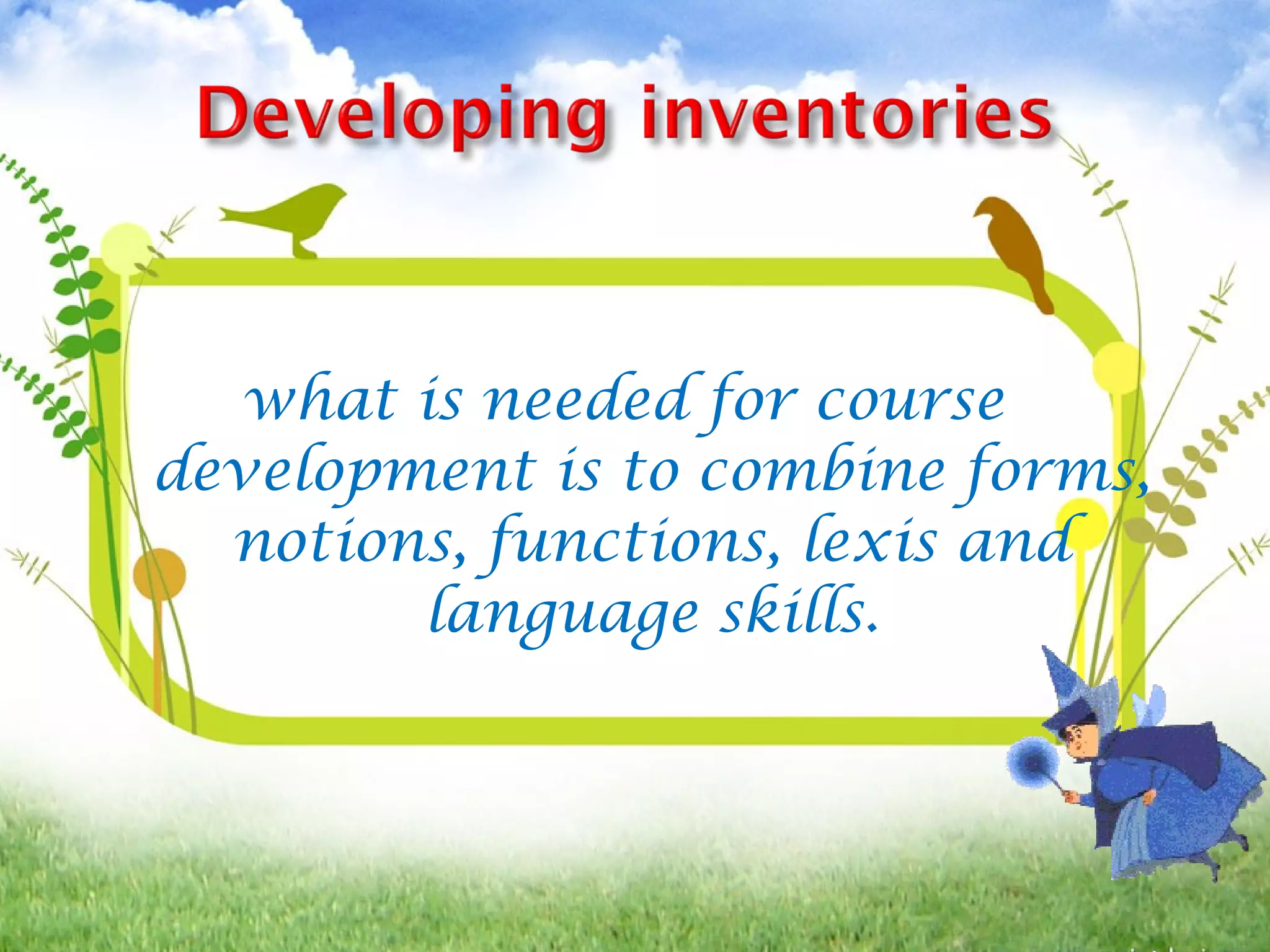 Developing inventories

what is needed for course development is to combine forms, notions, functions, lexis and language skills.